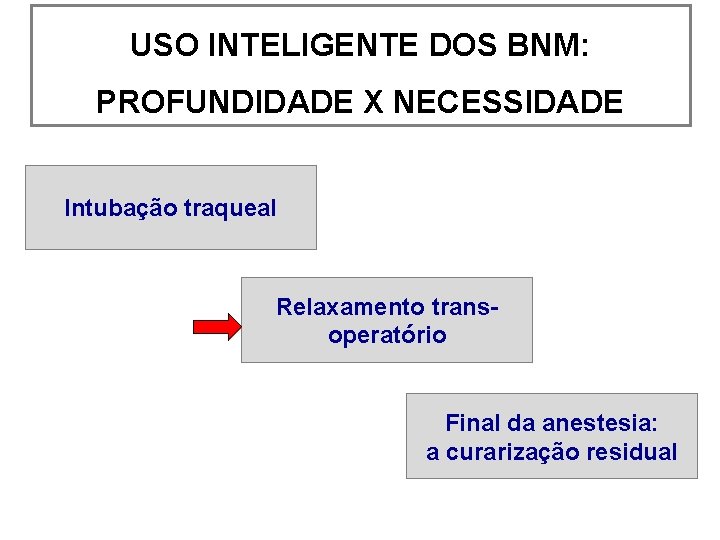 USO INTELIGENTE DOS BNM:

PROFUNDIDADE X NECESSIDADE

Intubação traqueal

Relaxamento trans-operatório

Final da anestesia: a curarização residual